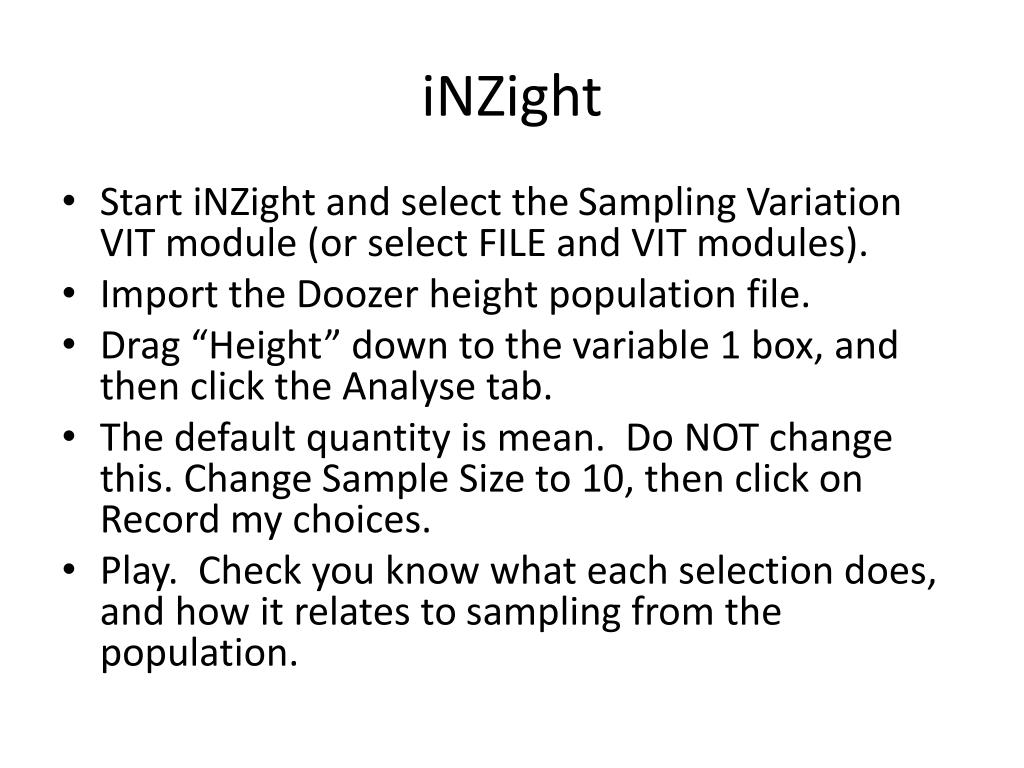 iNZight

• Start iNZight and select the Sampling Variation VIT module (or select FILE and VIT modules).
• Import the Doozer height population file.
• Drag “Height” down to the variable 1 box, and then click the Analyse tab.
• The default quantity is mean.  Do NOT change this. Change Sample Size to 10, then click on Record my choices.
• Play.  Check you know what each selection does, and how it relates to sampling from the population.